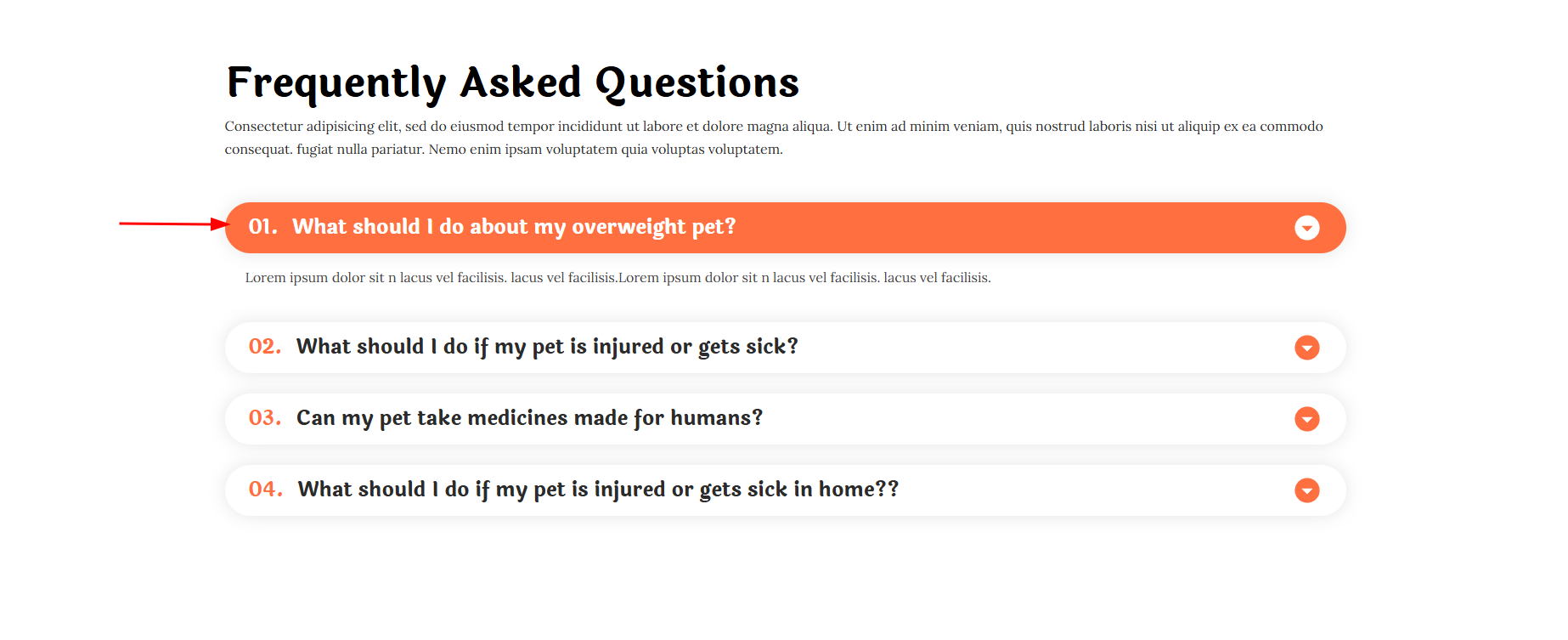 Frequently Asked Questions

Consectetur adipisicing elit, sed do eiusmod tempor incididunt ut labore et dolore magna aliqua. Ut enim ad minim veniam, quis nostrud laboris nisi ut aliquip ex ea commodo consequat. fugiat nulla pariatur. Nemo enim ipsam voluptatem quia voluptas voluptatem.

01. What should I do about my overweight pet?

Lorem ipsum dolor sit n lacus vel facilisis. lacus vel facilisis.Lorem ipsum dolor sit n lacus vel facilisis. lacus vel facilisis.

02. What should I do if my pet is injured or gets sick?

03. Can my pet take medicines made for humans?

04. What should I do if my pet is injured or gets sick in home??